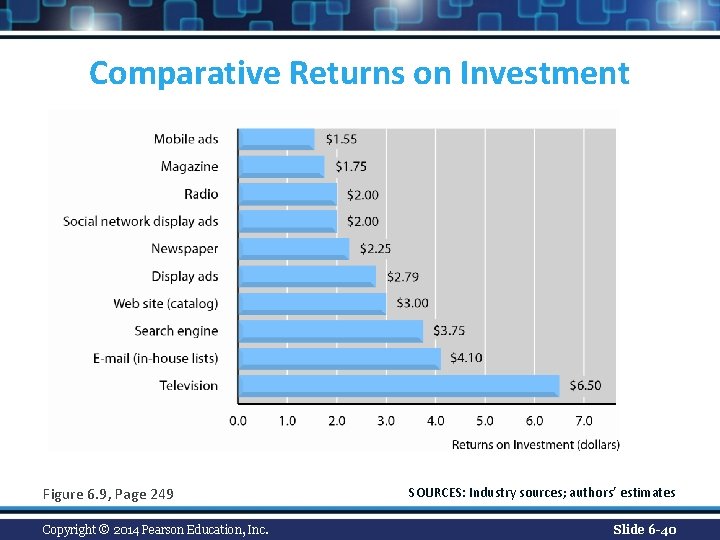 Comparative Returns on Investment

Mobile ads $1.55
Magazine $1.75
Radio $2.00
Social network display ads $2.00
Newspaper $2.25
Display ads $2.79
Web site (catalog) $3.00
Search engine $3.75
E-mail (in-house lists) $4.10
Television $6.50

0.0 1.0 2.0 3.0 4.0 5.0 6.0 7.0

Returns on Investment (dollars)

Figure 6.9, Page 249

SOURCES: Industry sources; authors' estimates

Copyright © 2014 Pearson Education, Inc.

Slide 6-40